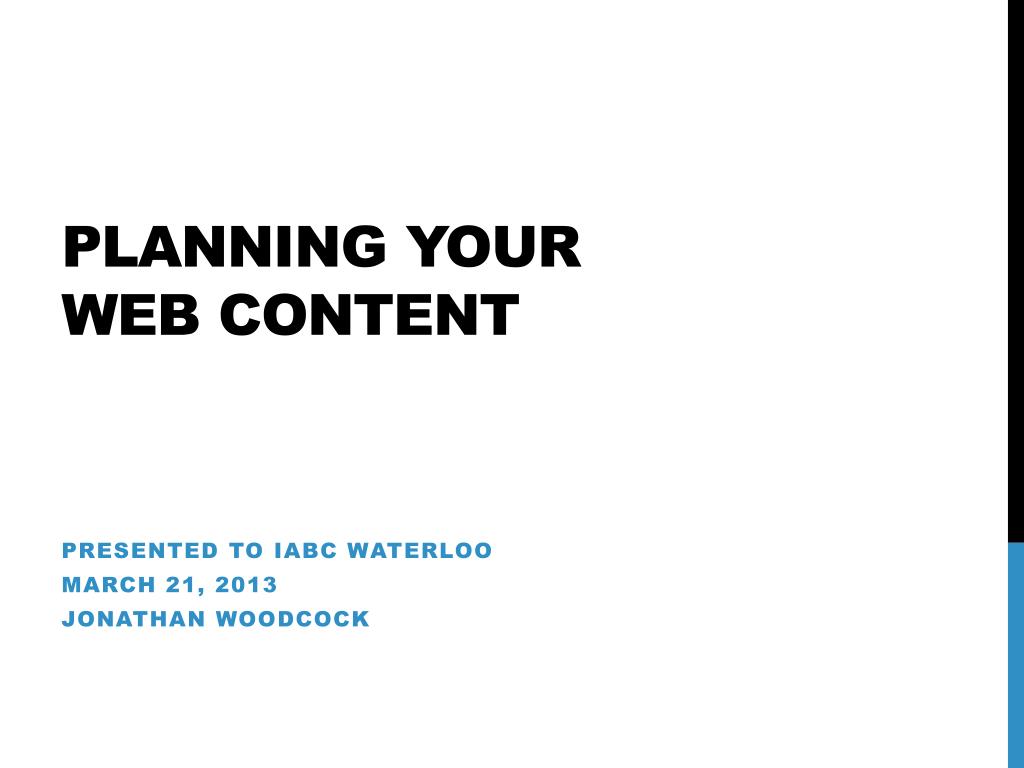 PLANNING YOUR WEB CONTENT

PRESENTED TO IABC WATERLOO
MARCH 21, 2013
JONATHAN WOODCOCK